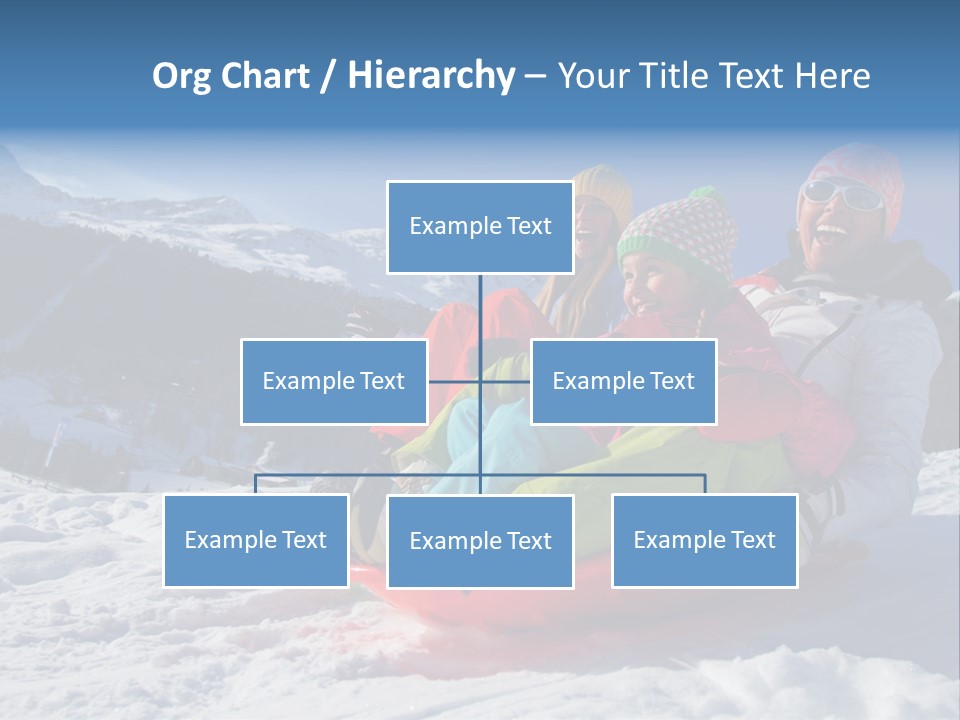 Org Chart / Hierarchy – Your Title Text Here

Example Text

Example Text

Example Text

Example Text

Example Text

Example Text